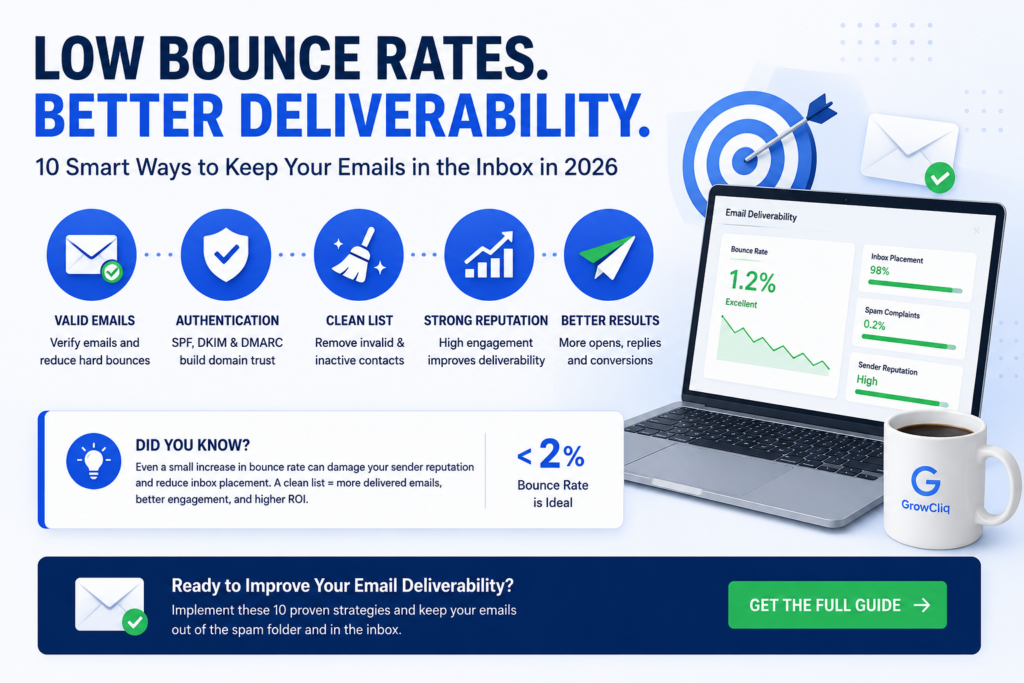 LOW BOUNCE RATES.
BETTER DELIVERABILITY.

10 Smart Ways to Keep Your Emails in the Inbox in 2026

VALID EMAILS
Verify emails and reduce hard bounces

AUTHENTICATION
SPF, DKIM & DMARC build domain trust

CLEAN LIST
Remove invalid & inactive contacts

STRONG REPUTATION
High engagement improves deliverability

BETTER RESULTS
More opens, replies and conversions

Email Deliverability

Bounce Rate
1.2%
Excellent

Inbox Placement
98%

Spam Complaints
0.2%

Sender Reputation
High

DID YOU KNOW?
Even a small increase in bounce rate can damage your sender reputation and reduce inbox placement. A clean list = more delivered emails, better engagement, and higher ROI.

< 2%
Bounce Rate is Ideal

G
GrowCliq

Ready to Improve Your Email Deliverability?
Implement these 10 proven strategies and keep your emails out of the spam folder and in the inbox.

GET THE FULL GUIDE →